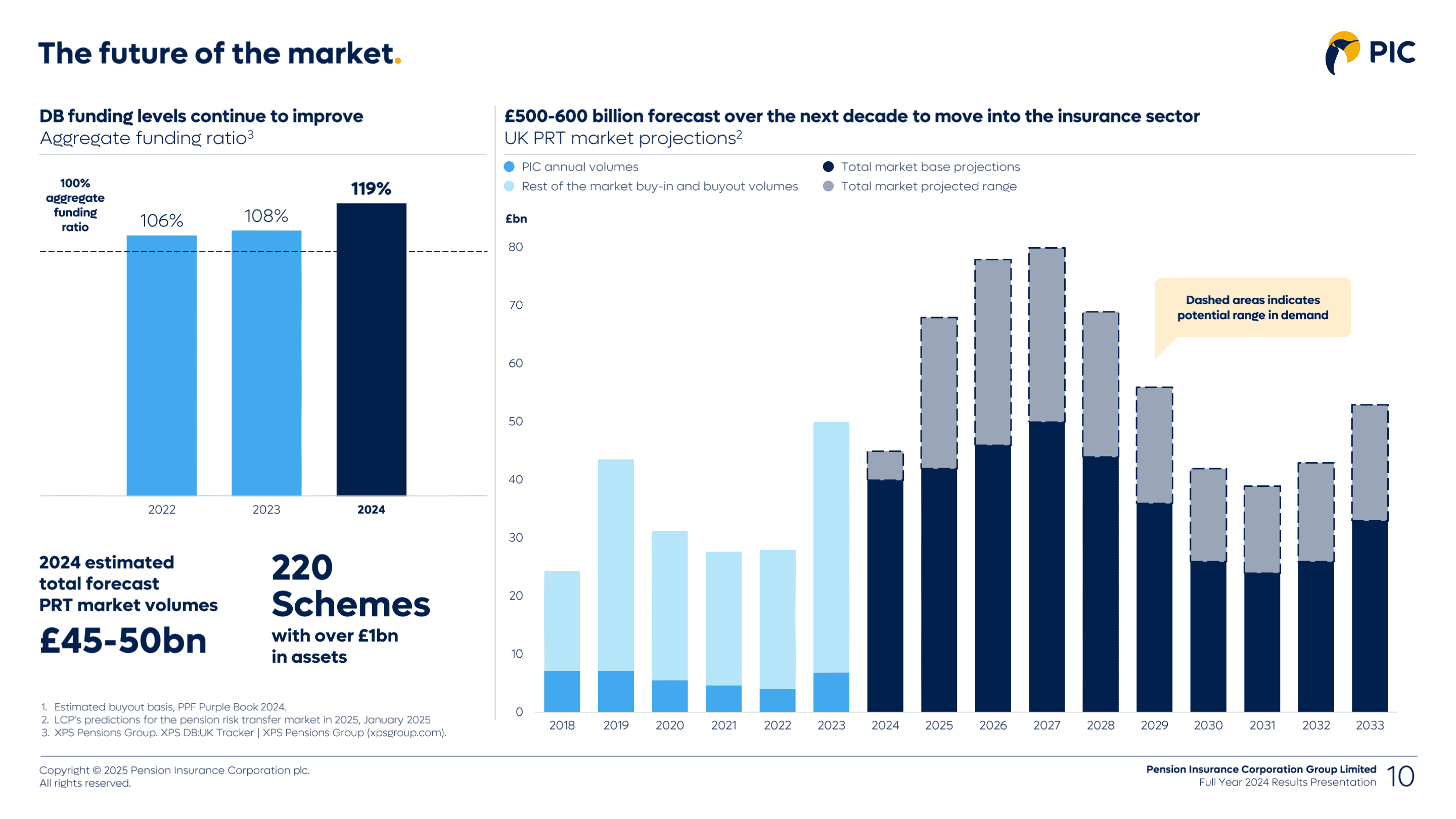 The future of the market.

PIC

DB funding levels continue to improve
Aggregate funding ratio$^3$

100% aggregate funding ratio

106%
108%
119%

2022
2023
2024

2024 estimated total forecast PRT market volumes
£45-50bn

220 Schemes
with over £1bn in assets

1. Estimated buyout basis, PPF Purple Book 2024.
2. LCP's predictions for the pension risk transfer market in 2025, January 2025
3. XPS Pensions Group. XPS DB:UK Tracker | XPS Pensions Group (xpsgroup.com).

£500-600 billion forecast over the next decade to move into the insurance sector
UK PRT market projections$^2$

PIC annual volumes
Rest of the market buy-in and buyout volumes
Total market base projections
Total market projected range

£bn
80
70
60
50
40
30
20
10
0

Dashed areas indicates potential range in demand

2018
2019
2020
2021
2022
2023
2024
2025
2026
2027
2028
2029
2030
2031
2032
2033

Copyright © 2025 Pension Insurance Corporation plc.
All rights reserved.

Pension Insurance Corporation Group Limited
Full Year 2024 Results Presentation
10